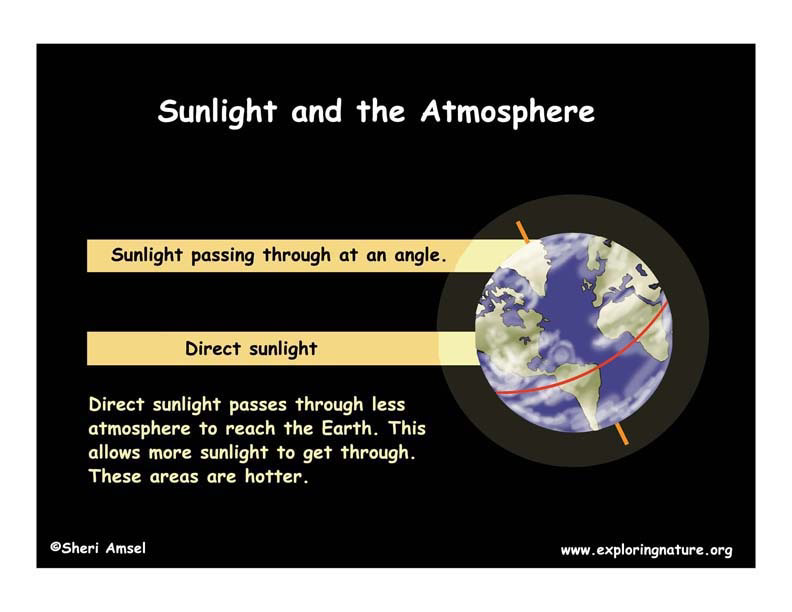 Sunlight and the Atmosphere

Sunlight passing through at an angle.

Direct sunlight

Direct sunlight passes through less atmosphere to reach the Earth. This allows more sunlight to get through. These areas are hotter.

©Sheri Amsel

www.exploringnature.org